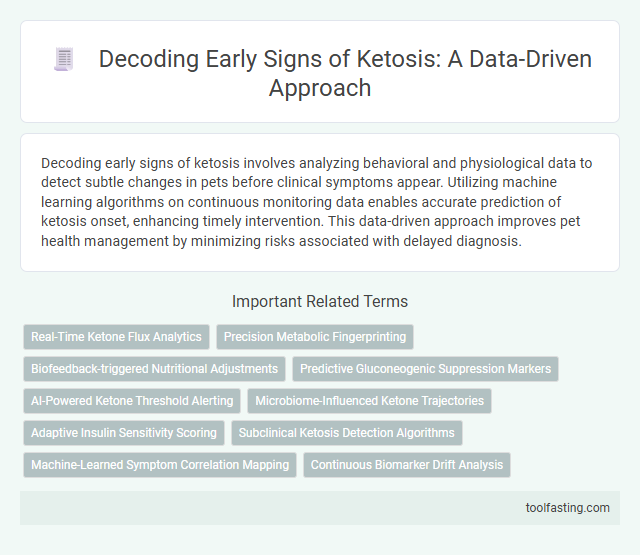 Decoding Early Signs of Ketosis: A Data-Driven Approach

Decoding early signs of ketosis involves analyzing behavioral and physiological data to detect subtle changes in pets before clinical symptoms appear. Utilizing machine learning algorithms on continuous monitoring data enables accurate prediction of ketosis onset, enhancing timely intervention. This data-driven approach improves pet health management by minimizing risks associated with delayed diagnosis.

Important Related Terms

Real-Time Ketone Flux Analytics

Precision Metabolic Fingerprinting

Biofeedback-triggered Nutritional Adjustments

Predictive Gluconeogenic Suppression Markers

AI-Powered Ketone Threshold Alerting

Microbiome-Influenced Ketone Trajectories

Adaptive Insulin Sensitivity Scoring

Subclinical Ketosis Detection Algorithms

Machine-Learned Symptom Correlation Mapping

Continuous Biomarker Drift Analysis

toolfasting.com